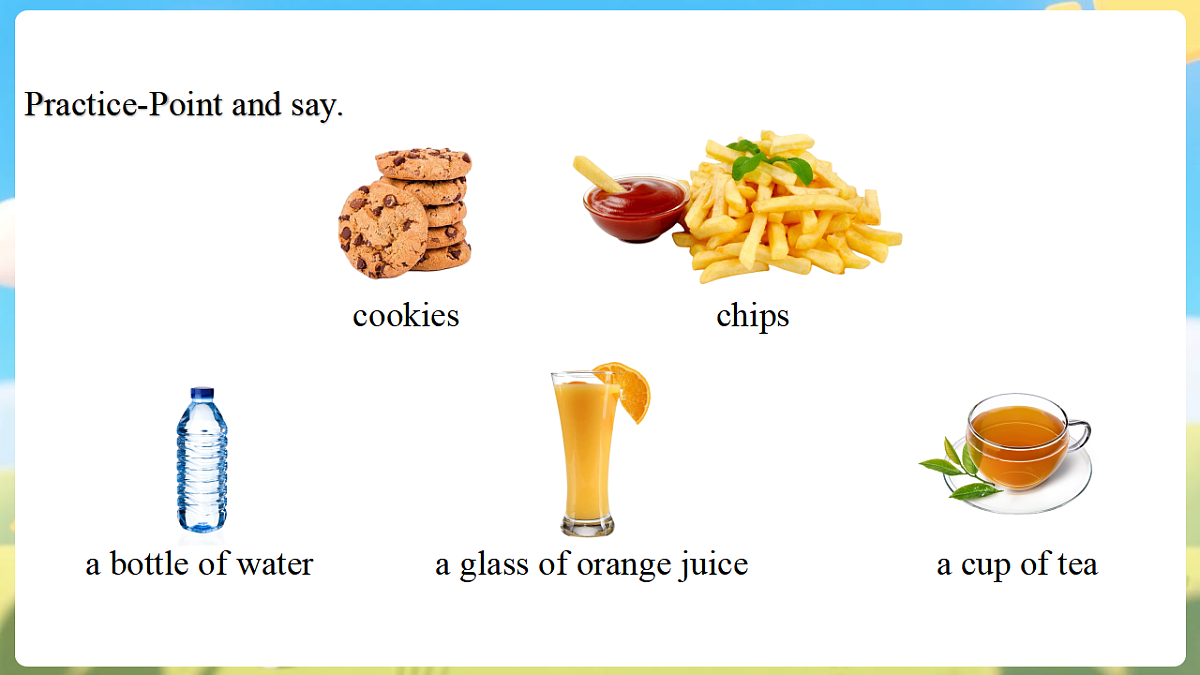 Practice-Point and say.

cookies

chips

a bottle of water

a glass of orange juice

a cup of tea